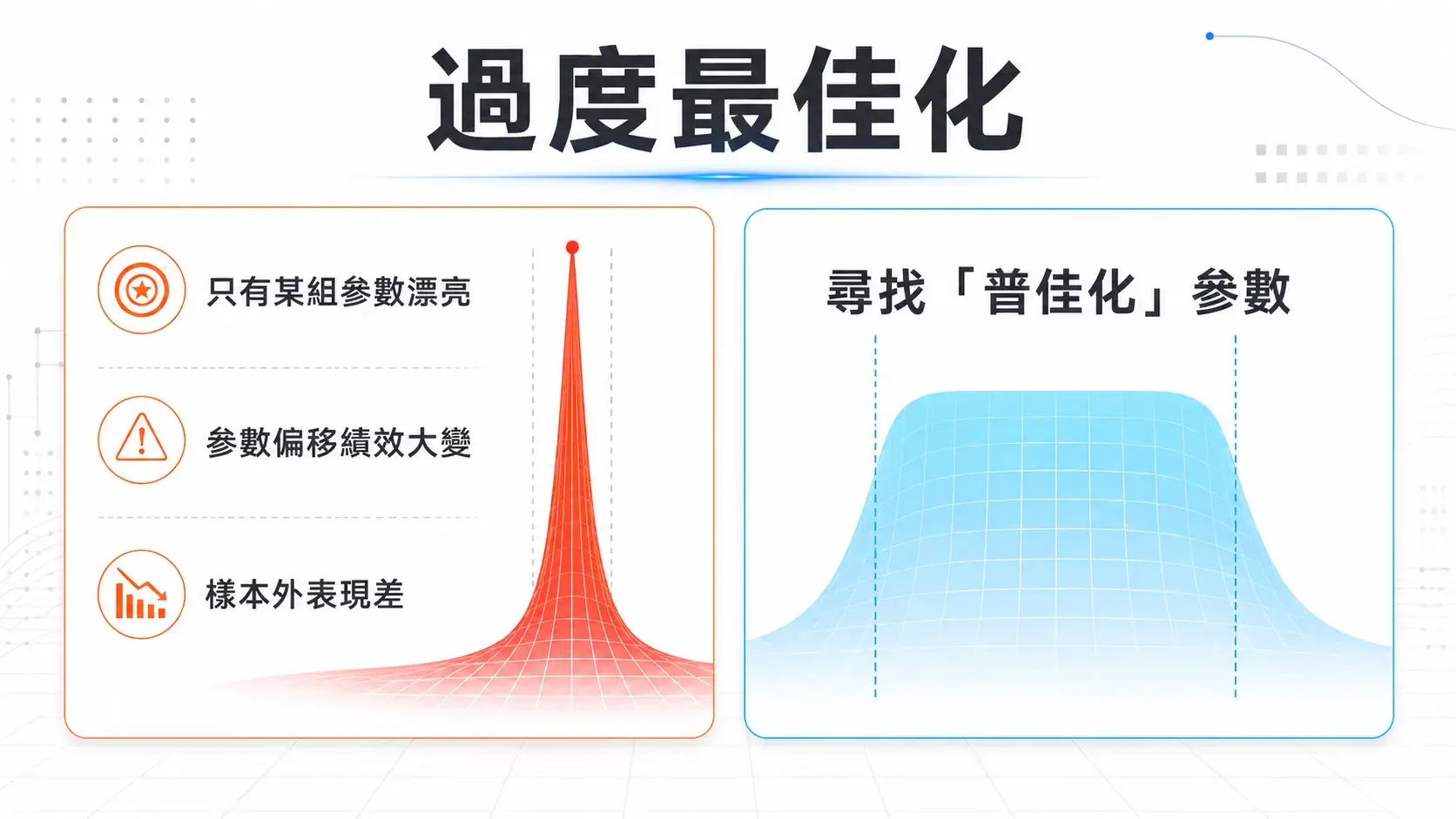 過度最佳化

只有某組參數漂亮

參數偏移績效大變

樣本外表現差

尋找「普佳化」參數